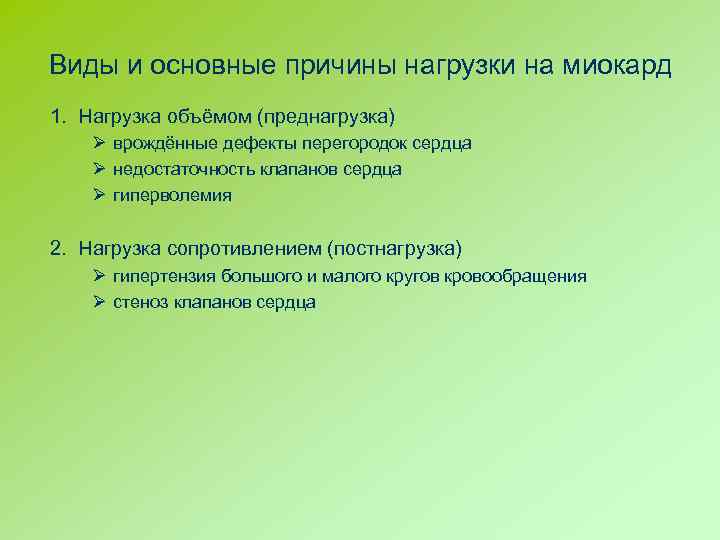 Виды и основные причины нагрузки на миокард

1. Нагрузка объёмом (преднагрузка)
➢ врождённые дефекты перегородок сердца
➢ недостаточность клапанов сердца
➢ гиперволемия

2. Нагрузка сопротивлением (постнагрузка)
➢ гипертензия большого и малого кругов кровообращения
➢ стеноз клапанов сердца